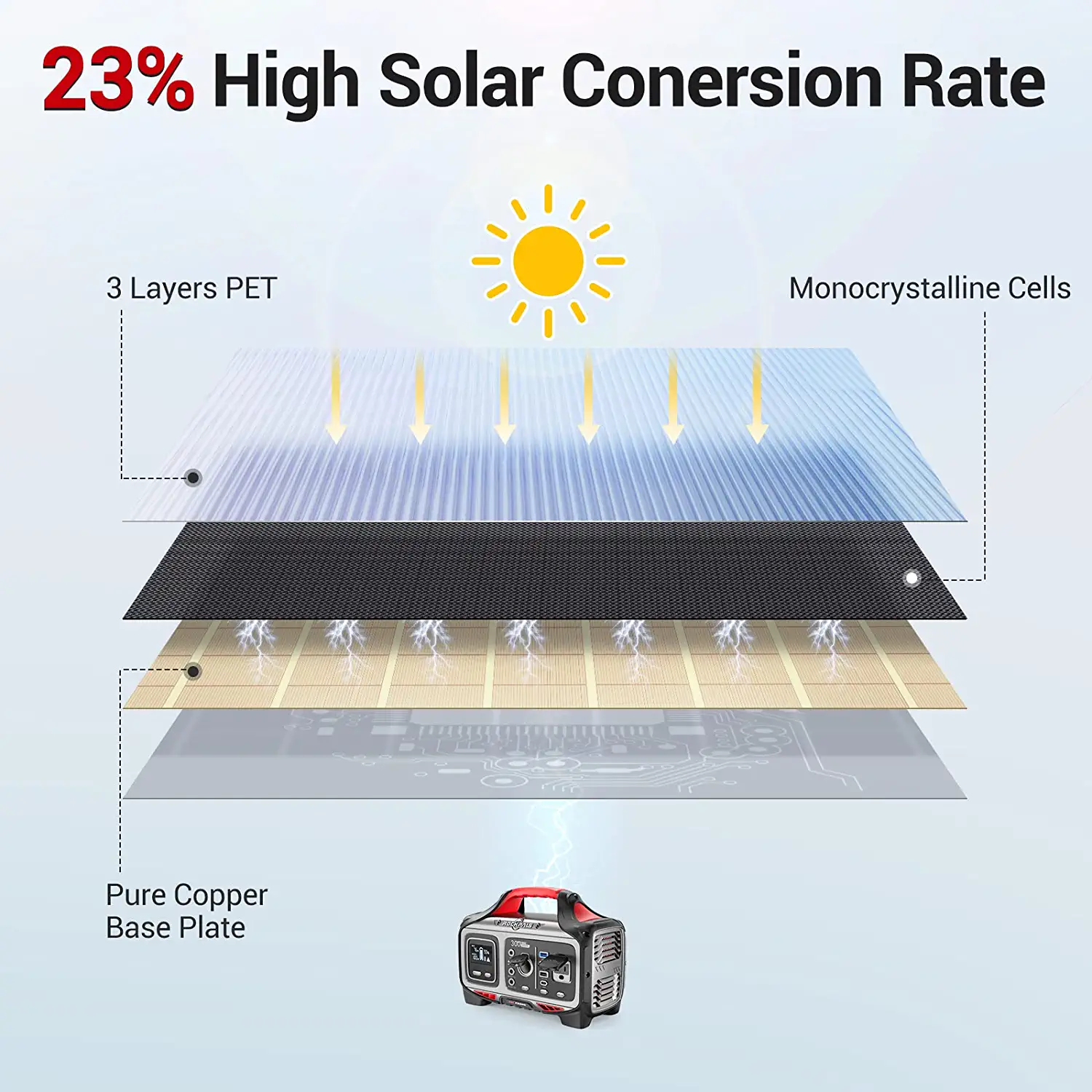 23% High Solar Conersion Rate

3 Layers PET

Monocrystalline Cells

Pure Copper Base Plate

ROCKPALS

300